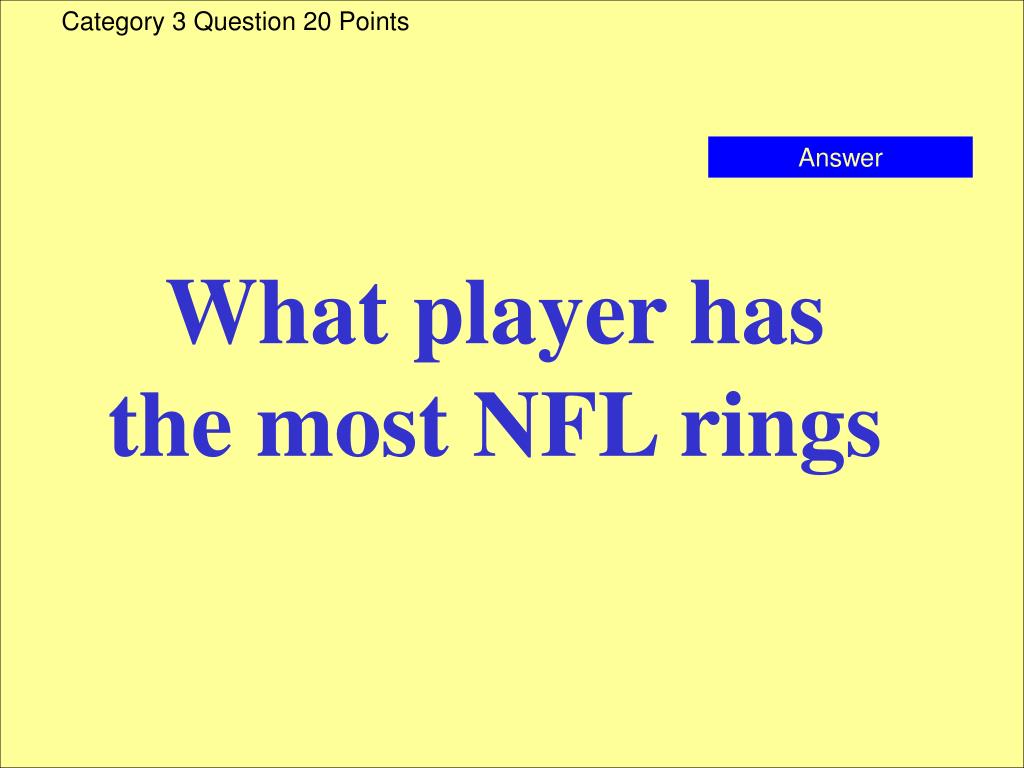 Category 3 Question 20 Points

Answer

What player has the most NFL rings